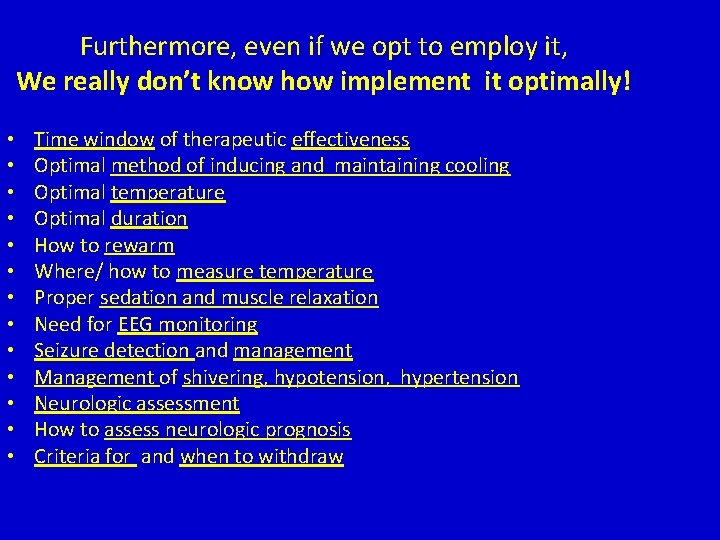 Furthermore, even if we opt to employ it,
We really don't know how implement it optimally!

• Time window of therapeutic effectiveness
• Optimal method of inducing and maintaining cooling
• Optimal temperature
• Optimal duration
• How to rewarm
• Where/ how to measure temperature
• Proper sedation and muscle relaxation
• Need for EEG monitoring
• Seizure detection and management
• Management of shivering, hypotension, hypertension
• Neurologic assessment
• How to assess neurologic prognosis
• Criteria for and when to withdraw